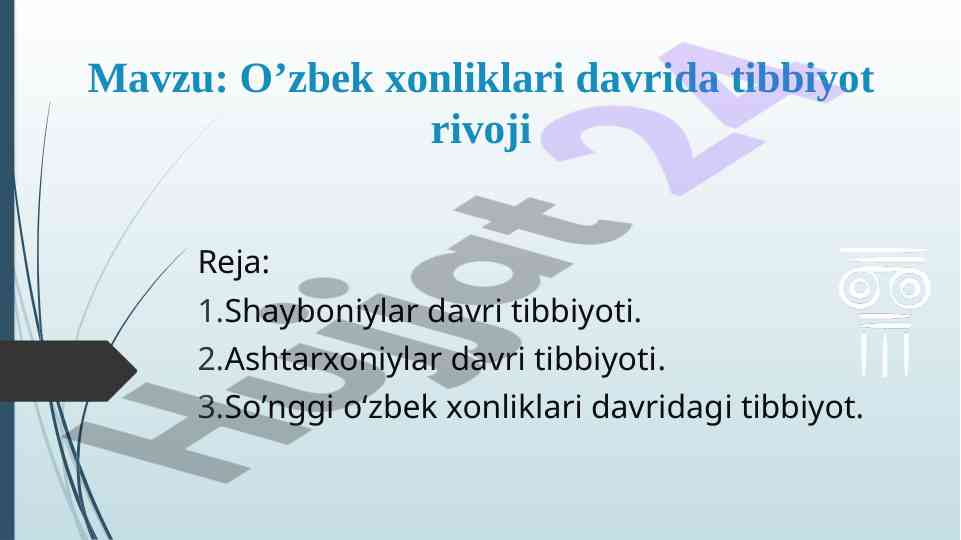 Mavzu: O’zbek xonliklari davrida tibbiyot rivoji

Reja:
1.Shayboniylar davri tibbiyoti.
2.Ashtarxoniylar davri tibbiyoti.
3.So’nggi o‘zbek xonliklari davridagi tibbiyot.

Hujjat 24